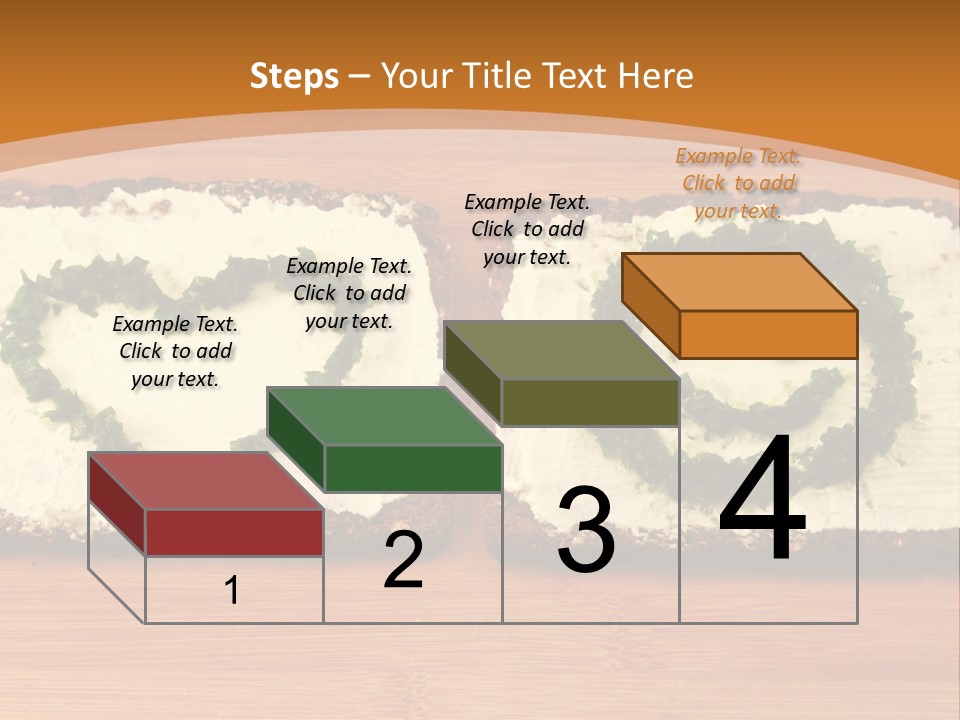 Steps – Your Title Text Here

Example Text. Click to add your text.

Example Text. Click to add your text.

Example Text. Click to add your text.

Example Text. Click to add your text.

1

2

3

4